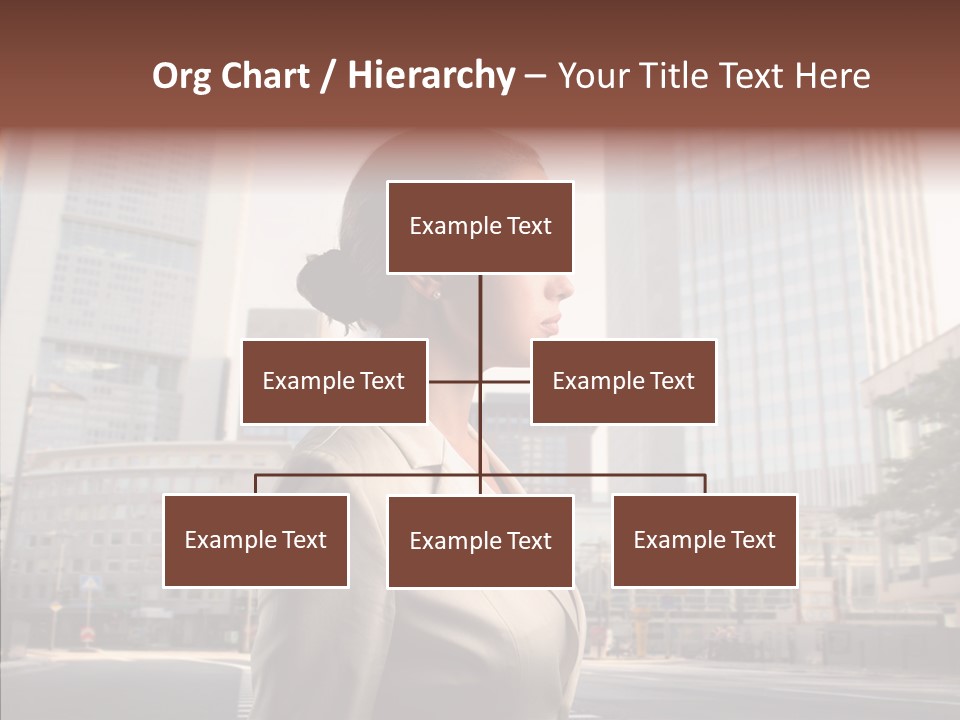 Org Chart / Hierarchy – Your Title Text Here

Example Text

Example Text

Example Text

Example Text

Example Text

Example Text